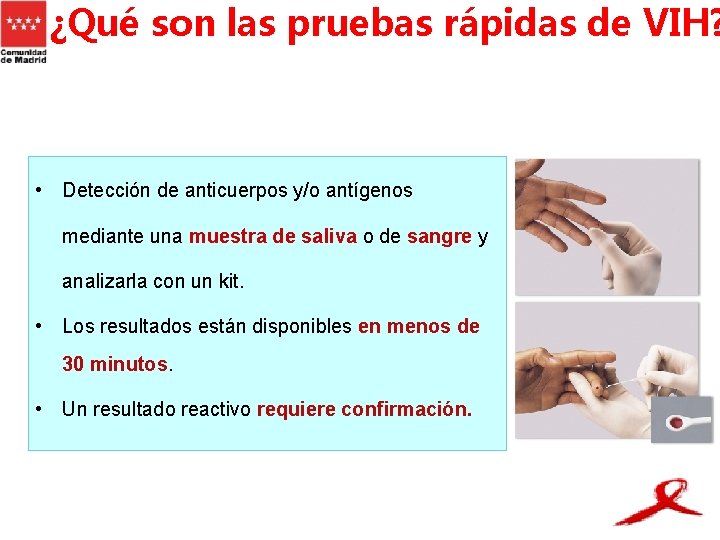 Comunidad de Madrid

¿Qué son las pruebas rápidas de VIH?

• Detección de anticuerpos y/o antígenos mediante una muestra de saliva o de sangre y analizarla con un kit.

• Los resultados están disponibles en menos de 30 minutos.

• Un resultado reactivo requiere confirmación.